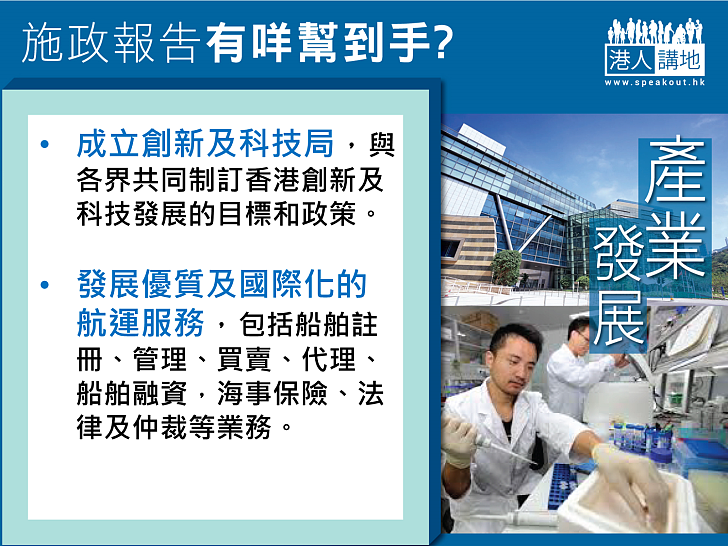 施政報告有咩幫到手?

港人講地
www.speakout.hk

• 成立創新及科技局，與各界共同制訂香港創新及科技發展的目標和政策。

• 發展優質及國際化的航運服務，包括船舶註冊、管理、買賣、代理、船舶融資，海事保險、法律及仲裁等業務。

產業發展